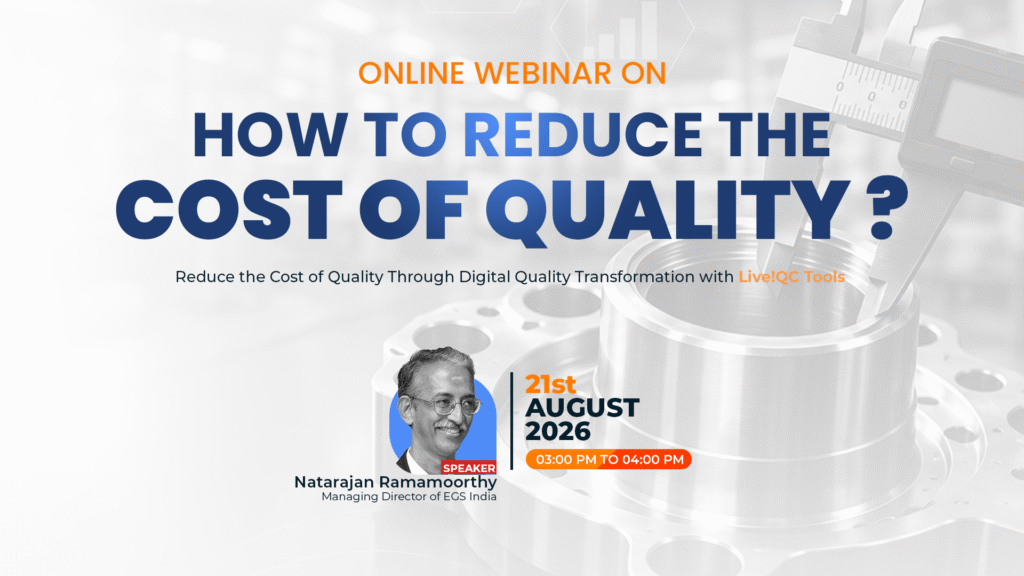 ONLINE WEBINAR ON

HOW TO REDUCE THE COST OF QUALITY ?

Reduce the Cost of Quality Through Digital Quality Transformation with Live!QC Tools

SPEAKER
Natarajan Ramamoorthy
Managing Director of EGS India

21st
AUGUST
2026

03:00 PM TO 04:00 PM